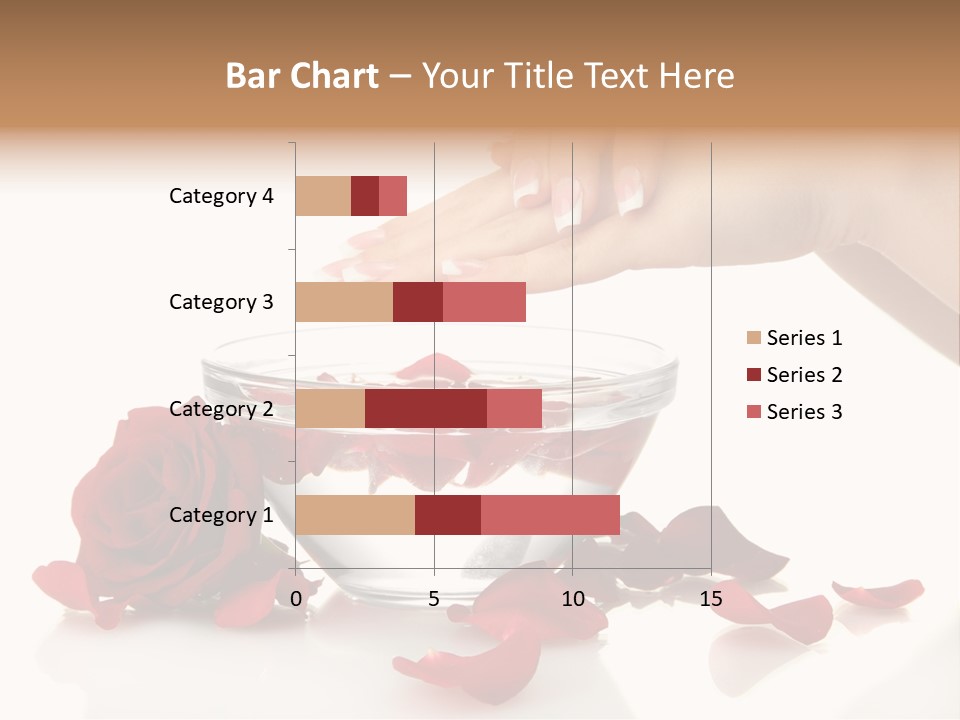 Bar Chart – Your Title Text Here

Category 4
Category 3
Category 2
Category 1

0
5
10
15

Series 1
Series 2
Series 3